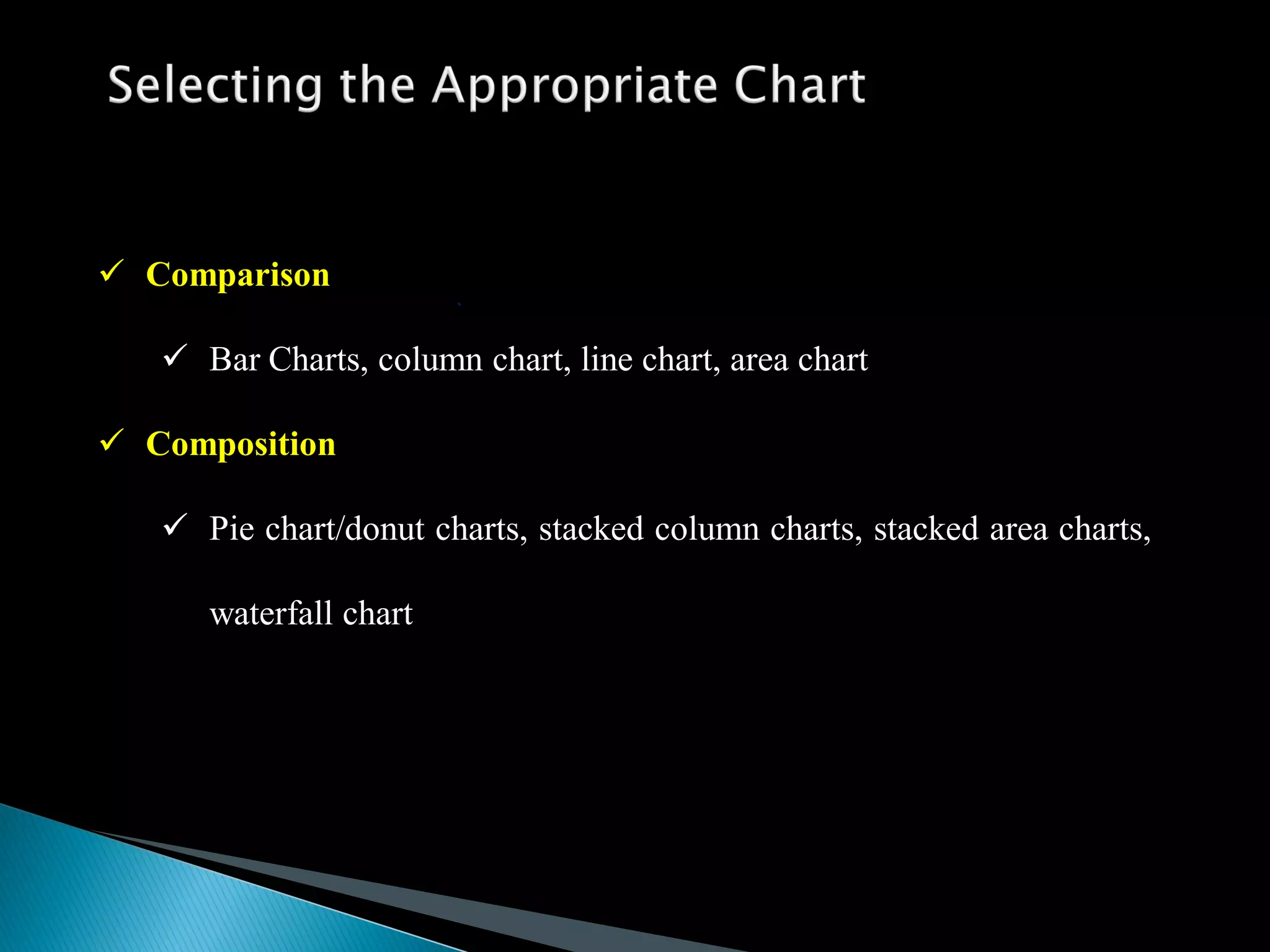 Selecting the Appropriate Chart

✓ Comparison

✓ Bar Charts, column chart, line chart, area chart

✓ Composition

✓ Pie chart/donut charts, stacked column charts, stacked area charts, waterfall chart